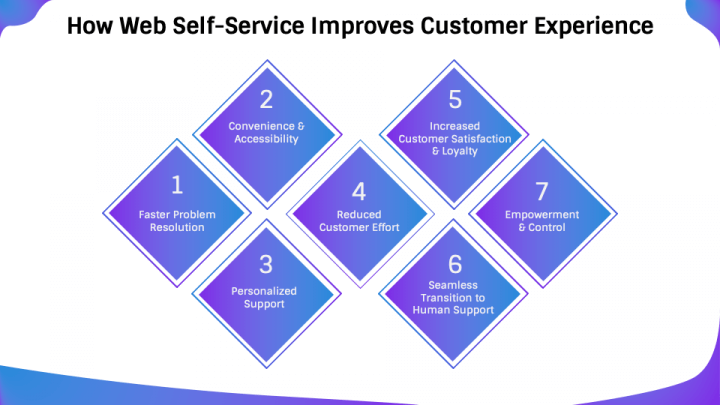 How Web Self-Service Improves Customer Experience

1
Faster Problem Resolution

2
Convenience & Accessibility

3
Personalized Support

4
Reduced Customer Effort

5
Increased Customer Satisfaction & Loyalty

6
Seamless Transition to Human Support

7
Empowerment & Control